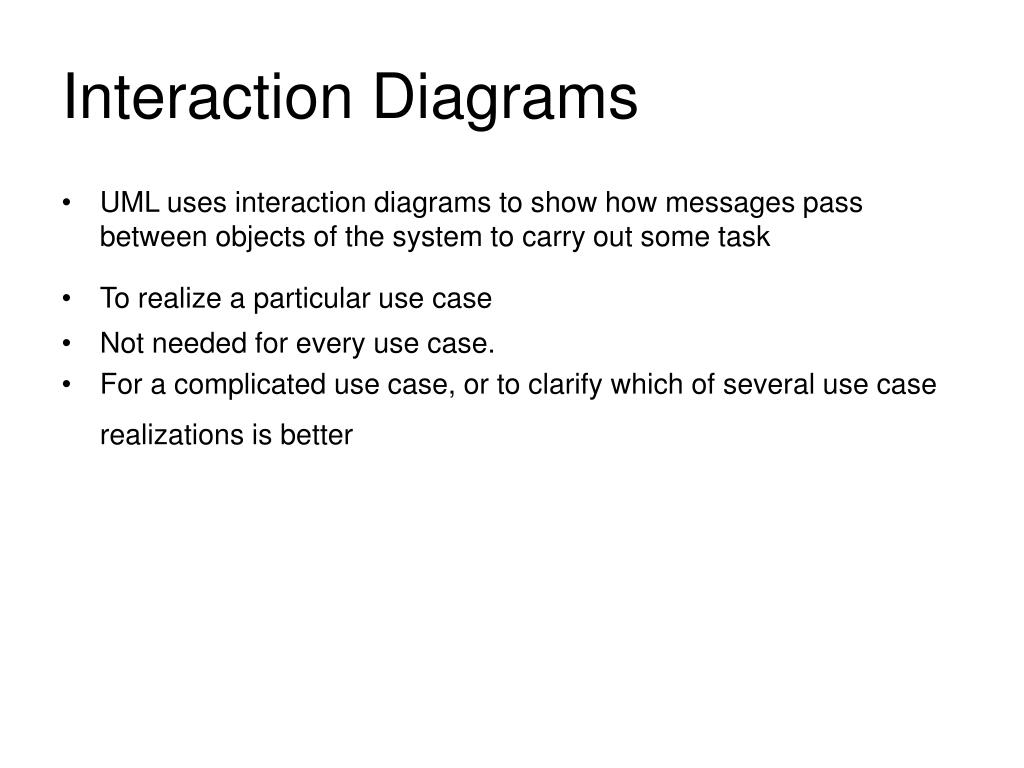 Interaction Diagrams

• UML uses interaction diagrams to show how messages pass between objects of the system to carry out some task

• To realize a particular use case

• Not needed for every use case.

• For a complicated use case, or to clarify which of several use case realizations is better